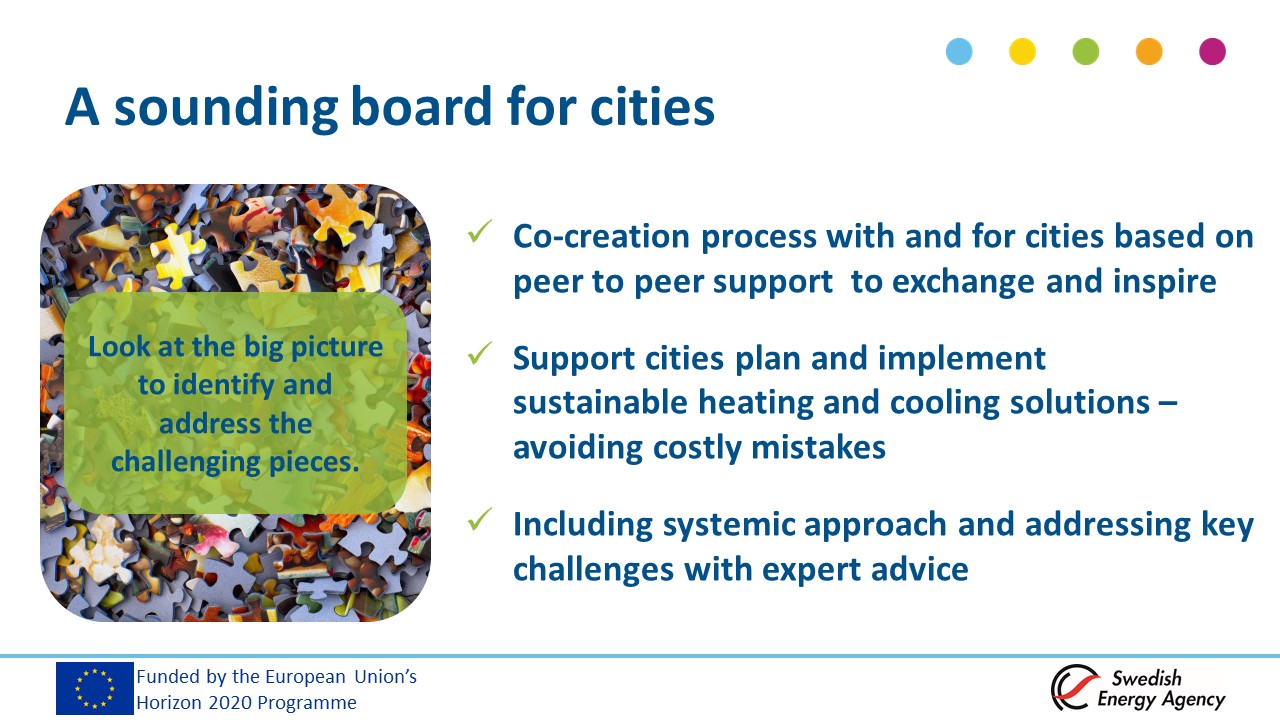 A sounding board for cities

Look at the big picture to identify and address the challenging pieces.

✓ Co-creation process with and for cities based on peer to peer support to exchange and inspire

✓ Support cities plan and implement sustainable heating and cooling solutions – avoiding costly mistakes

✓ Including systemic approach and addressing key challenges with expert advice

Funded by the European Union's Horizon 2020 Programme

Swedish Energy Agency